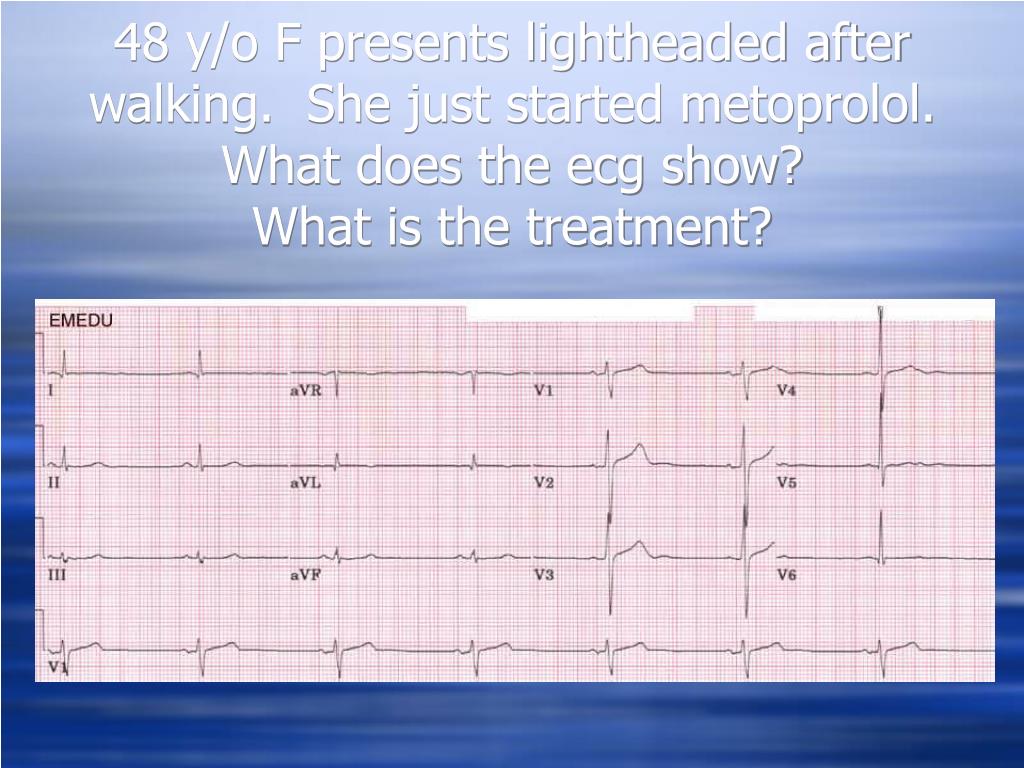 48 y/o F presents lightheaded after walking.  She just started metoprolol.
What does the ecg show?
What is the treatment?

EMEDU

I
aVR
V1
V4
II
aVL
V2
V5
III
aVF
V3
V6
V1